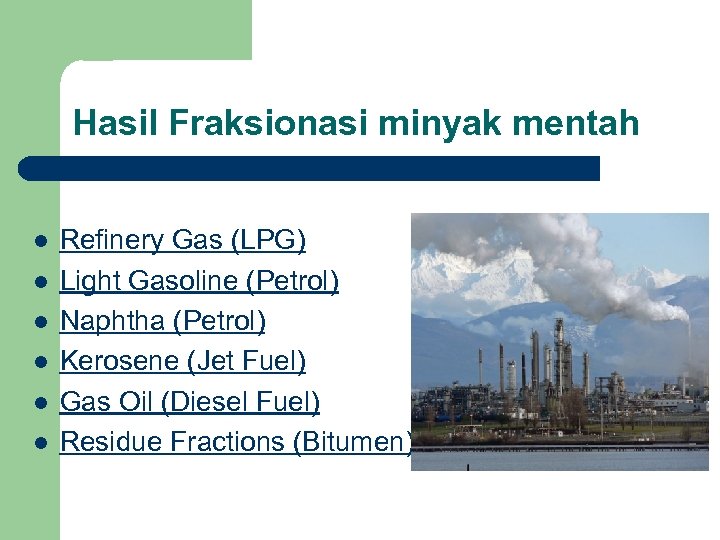 Hasil Fraksionasi minyak mentah

- Refinery Gas (LPG)
- Light Gasoline (Petrol)
- Naphtha (Petrol)
- Kerosene (Jet Fuel)
- Gas Oil (Diesel Fuel)
- Residue Fractions (Bitumen)